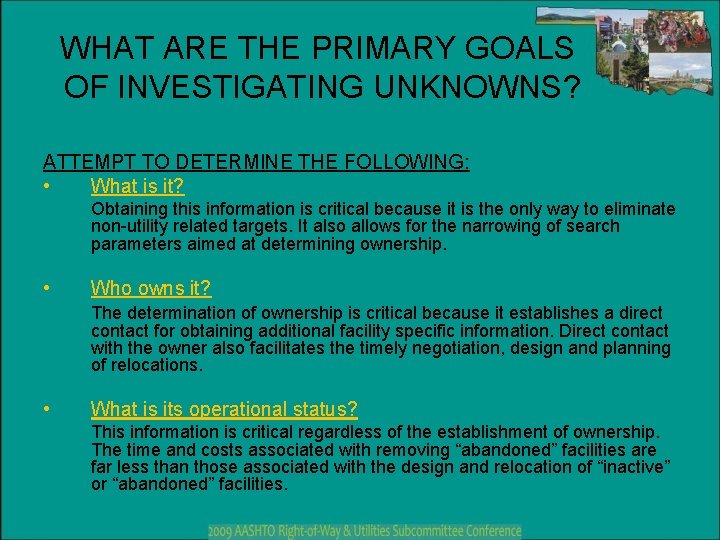 WHAT ARE THE PRIMARY GOALS OF INVESTIGATING UNKNOWNS?

ATTEMPT TO DETERMINE THE FOLLOWING:

• What is it?

Obtaining this information is critical because it is the only way to eliminate non-utility related targets. It also allows for the narrowing of search parameters aimed at determining ownership.

• Who owns it?

The determination of ownership is critical because it establishes a direct contact for obtaining additional facility specific information. Direct contact with the owner also facilitates the timely negotiation, design and planning of relocations.

• What is its operational status?

This information is critical regardless of the establishment of ownership. The time and costs associated with removing “abandoned” facilities are far less than those associated with the design and relocation of “inactive” or “abandoned” facilities.

2009 AASHTO Right-of-Way & Utilities Subcommittee Conference